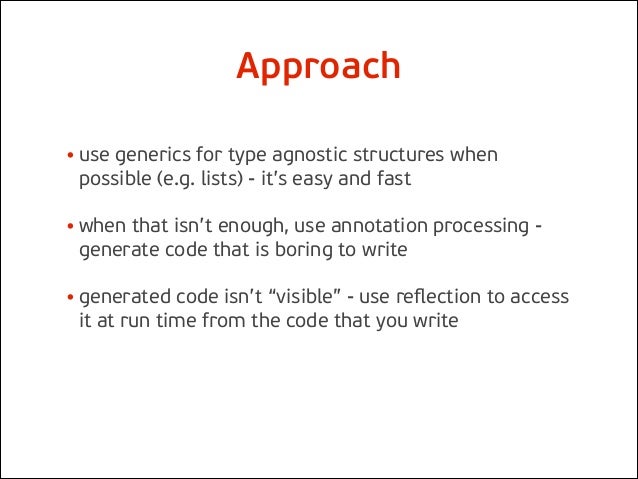 Approach

• use generics for type agnostic structures when possible (e.g. lists) - it's easy and fast

• when that isn't enough, use annotation processing - generate code that is boring to write

• generated code isn't "visible" - use reflection to access it at run time from the code that you write